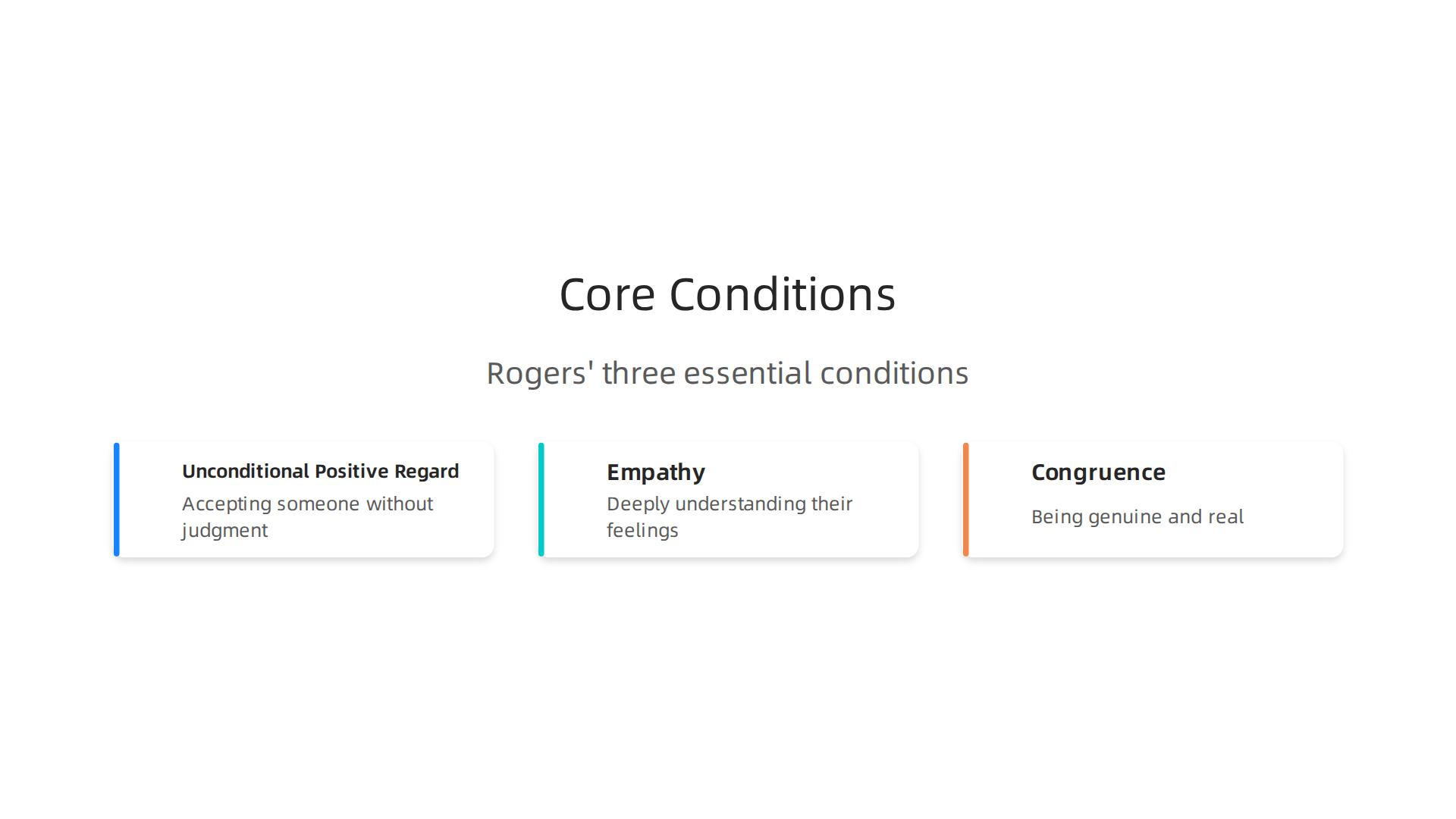 Core Conditions

Rogers' three essential conditions

Unconditional Positive Regard
Accepting someone without judgment

Empathy
Deeply understanding their feelings

Congruence
Being genuine and real